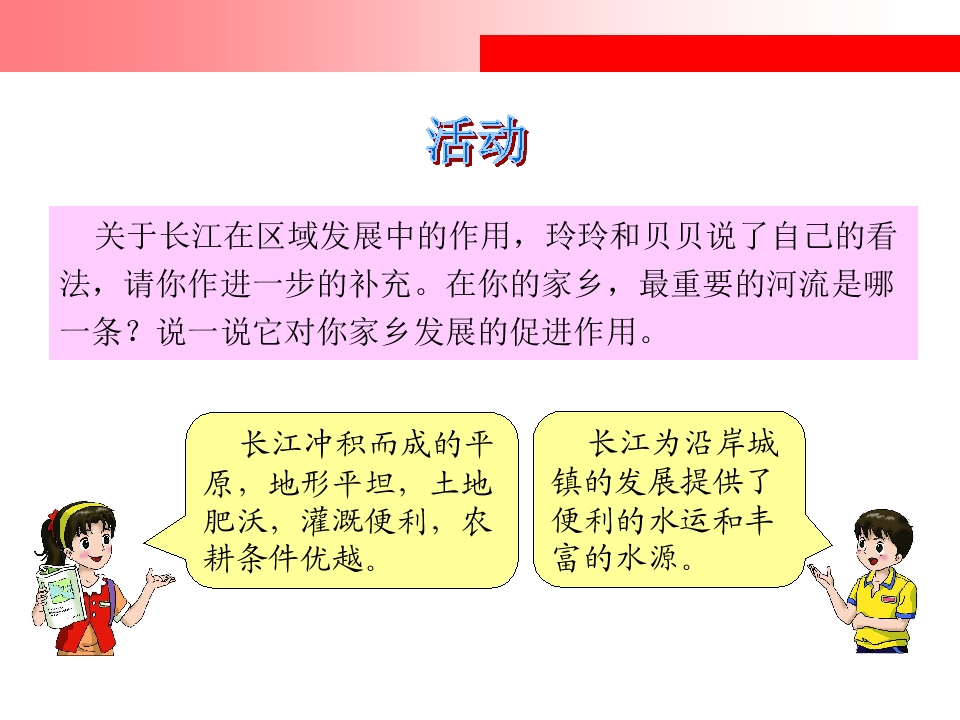 活动

关于长江在区域发展中的作用，玲玲和贝贝说了自己的看法，请你作进一步的补充。在你的家乡，最重要的河流是哪一条？说一说它对你家乡发展的促进作用。

长江冲积而成的平原，地形平坦，土地肥沃，灌溉便利，农耕条件优越。

长江为沿岸城镇的发展提供了便利的水运和丰富的水源。